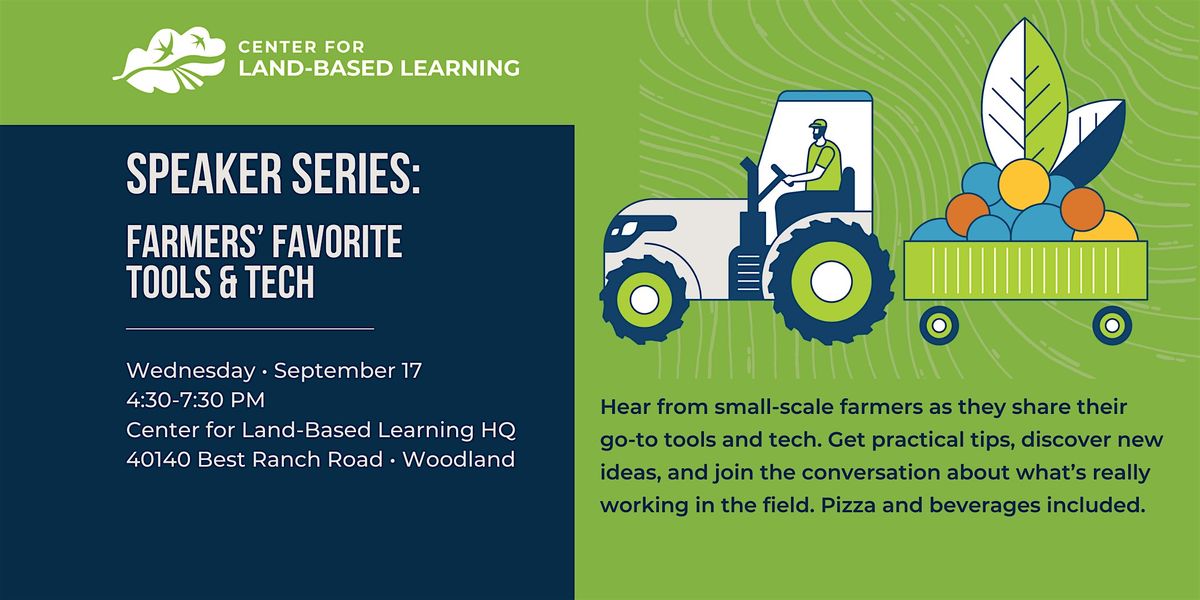 CENTER FOR
LAND-BASED LEARNING

SPEAKER SERIES:

FARMERS' FAVORITE TOOLS & TECH

Wednesday • September 17
4:30-7:30 PM
Center for Land-Based Learning HQ
40140 Best Ranch Road • Woodland

Hear from small-scale farmers as they share their go-to tools and tech. Get practical tips, discover new ideas, and join the conversation about what's really working in the field. Pizza and beverages included.